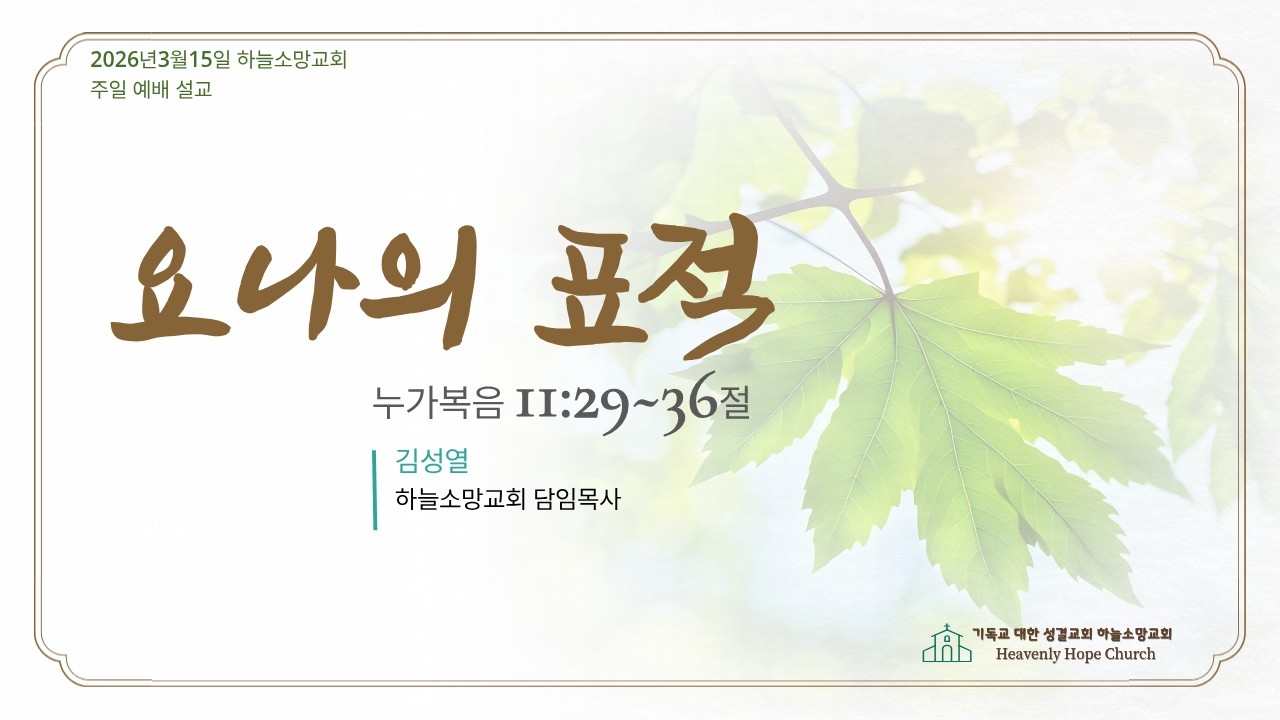 2026년3월15일 하늘소망교회
주일 예배 설교

요나의 표적

누가복음 11:29~36절

김성열
하늘소망교회 담임목사

기독교 대한 성결교회 하늘소망교회
Heavenly Hope Church